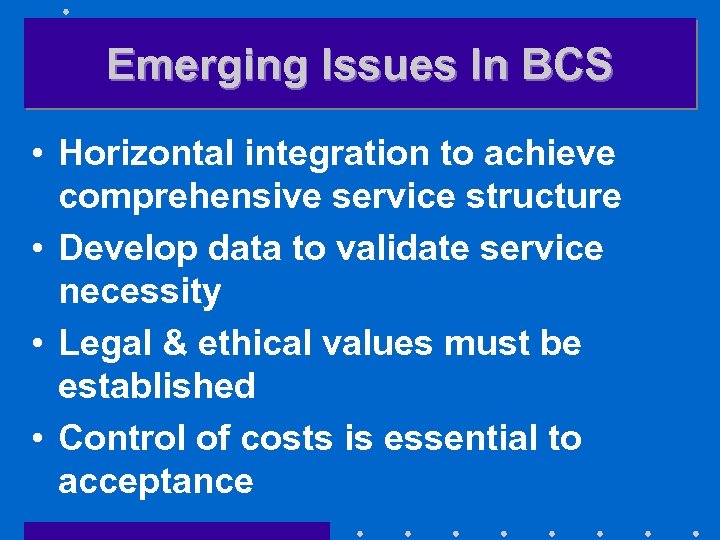 Emerging Issues In BCS

• Horizontal integration to achieve comprehensive service structure
• Develop data to validate service necessity
• Legal & ethical values must be established
• Control of costs is essential to acceptance